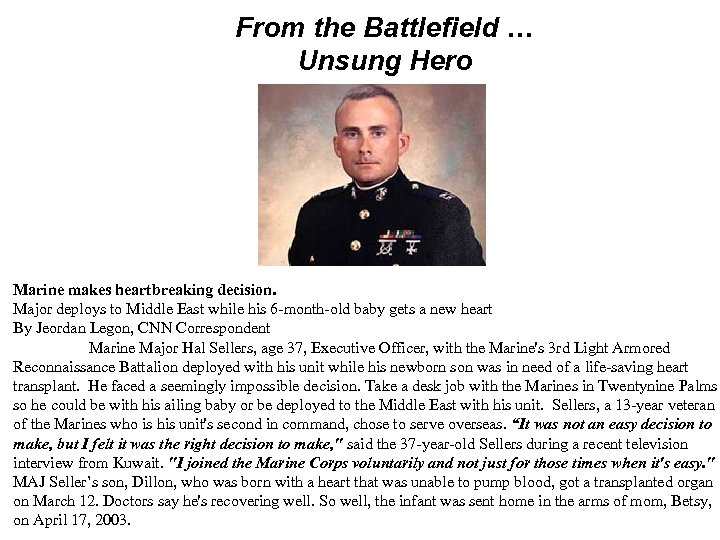 From the Battlefield …
Unsung Hero

Marine makes heartbreaking decision.
Major deploys to Middle East while his 6-month-old baby gets a new heart
By Jeordan Legon, CNN Correspondent

Marine Major Hal Sellers, age 37, Executive Officer, with the Marine's 3rd Light Armored Reconnaissance Battalion deployed with his unit while his newborn son was in need of a life-saving heart transplant. He faced a seemingly impossible decision. Take a desk job with the Marines in Twentynine Palms so he could be with his ailing baby or be deployed to the Middle East with his unit. Sellers, a 13-year veteran of the Marines who is his unit's second in command, chose to serve overseas. "It was not an easy decision to make, but I felt it was the right decision to make," said the 37-year-old Sellers during a recent television interview from Kuwait. "I joined the Marine Corps voluntarily and not just for those times when it's easy." MAJ Seller's son, Dillon, who was born with a heart that was unable to pump blood, got a transplanted organ on March 12. Doctors say he's recovering well. So well, the infant was sent home in the arms of mom, Betsy, on April 17, 2003.